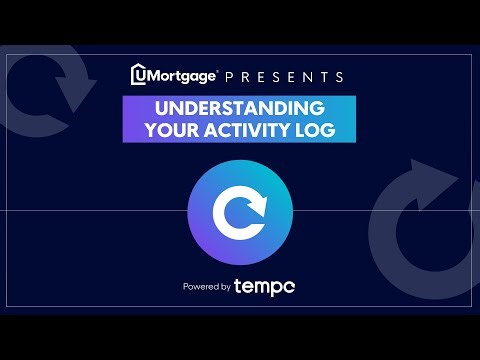 UMortgage® PRESENTS

UNDERSTANDING YOUR ACTIVITY LOG

Powered by tempo